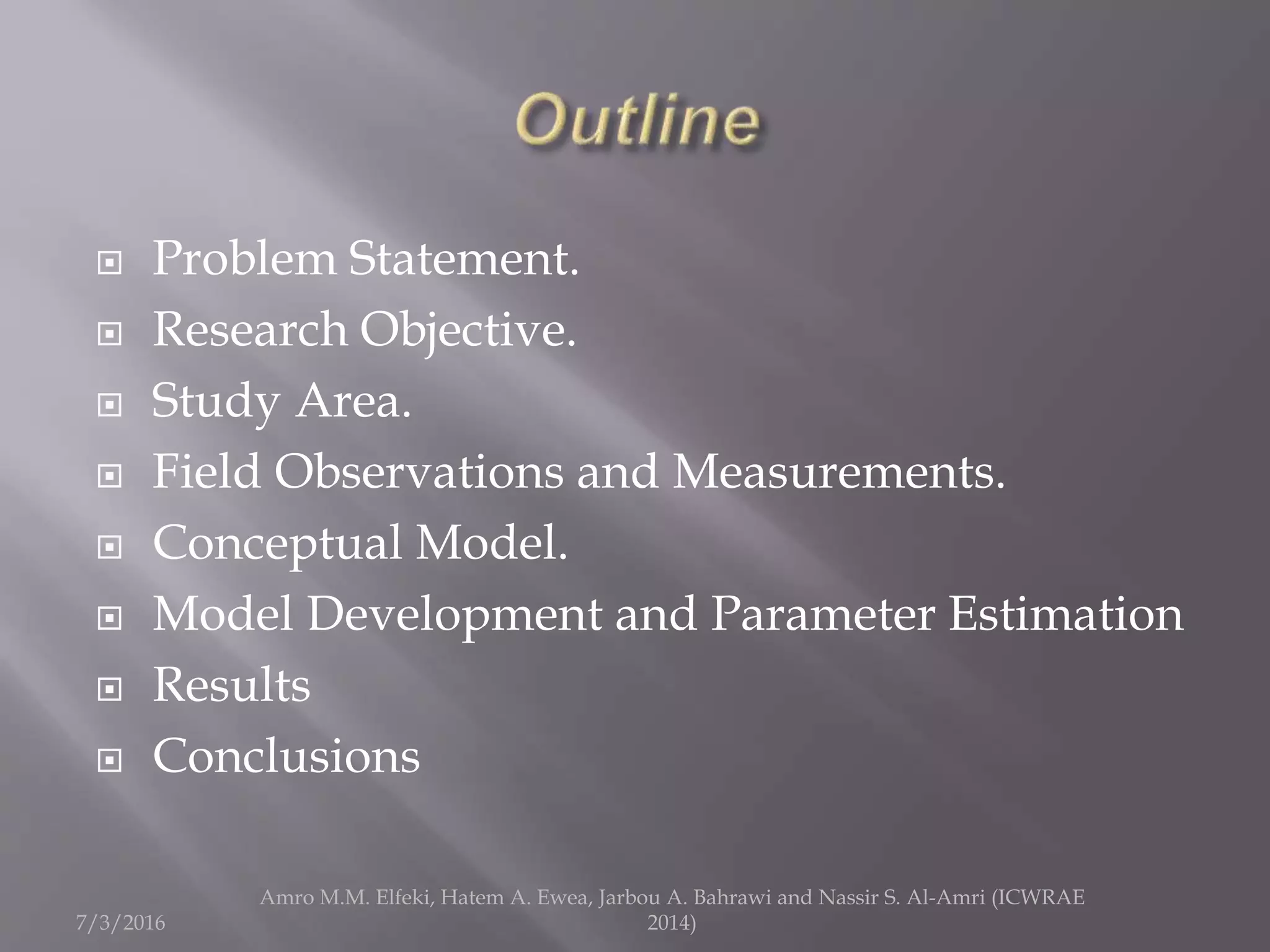 Outline

Problem Statement.
Research Objective.
Study Area.
Field Observations and Measurements.
Conceptual Model.
Model Development and Parameter Estimation
Results
Conclusions

7/3/2016

Amro M.M. Elfeki, Hatem A. Ewea, Jarbou A. Bahrawi and Nassir S. Al-Amri (ICWRAE 2014)